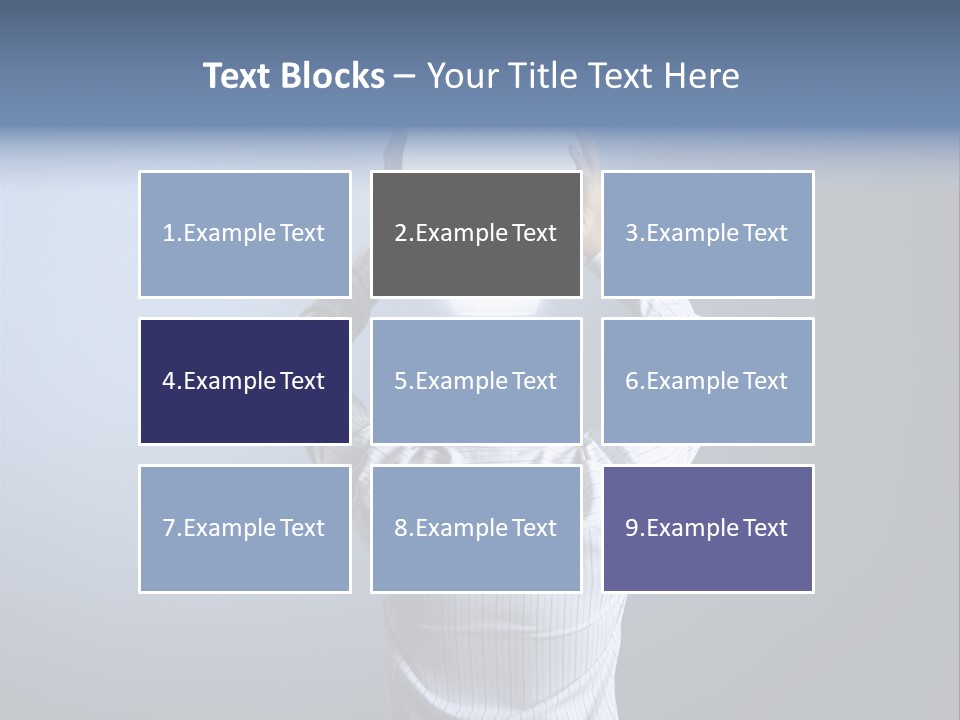 Text Blocks – Your Title Text Here

1.Example Text

2.Example Text

3.Example Text

4.Example Text

5.Example Text

6.Example Text

7.Example Text

8.Example Text

9.Example Text